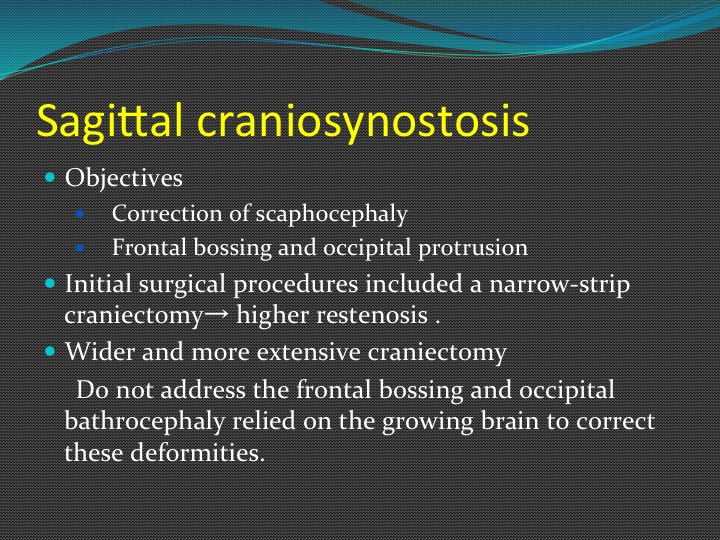 Sagittal craniosynostosis

Objectives

Correction of scaphocephaly

Frontal bossing and occipital protrusion

Initial surgical procedures included a narrow-strip craniectomy→ higher restenosis .

Wider and more extensive craniectomy

Do not address the frontal bossing and occipital bathrocephaly relied on the growing brain to correct these deformities.